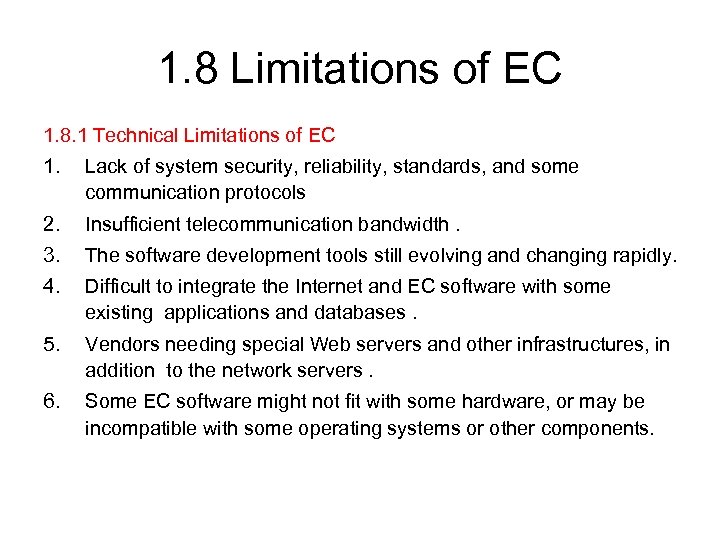 1.8 Limitations of EC

1.8.1 Technical Limitations of EC

1. Lack of system security, reliability, standards, and some communication protocols
2. Insufficient telecommunication bandwidth .
3. The software development tools still evolving and changing rapidly.
4. Difficult to integrate the Internet and EC software with some existing applications and databases .
5. Vendors needing special Web servers and other infrastructures, in addition to the network servers .
6. Some EC software might not fit with some hardware, or may be incompatible with some operating systems or other components.